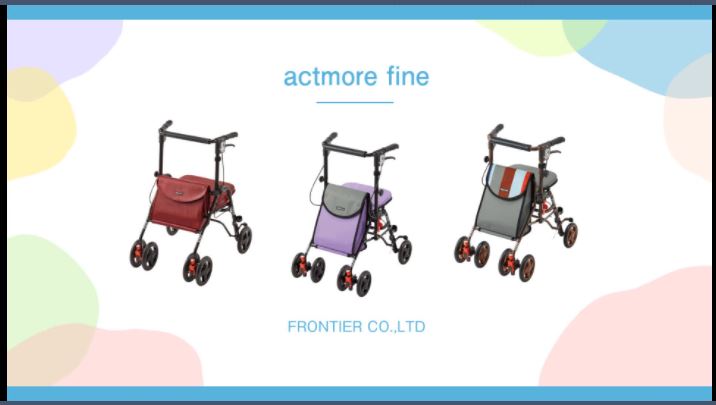 actmore fine

FRONTIER CO.,LTD